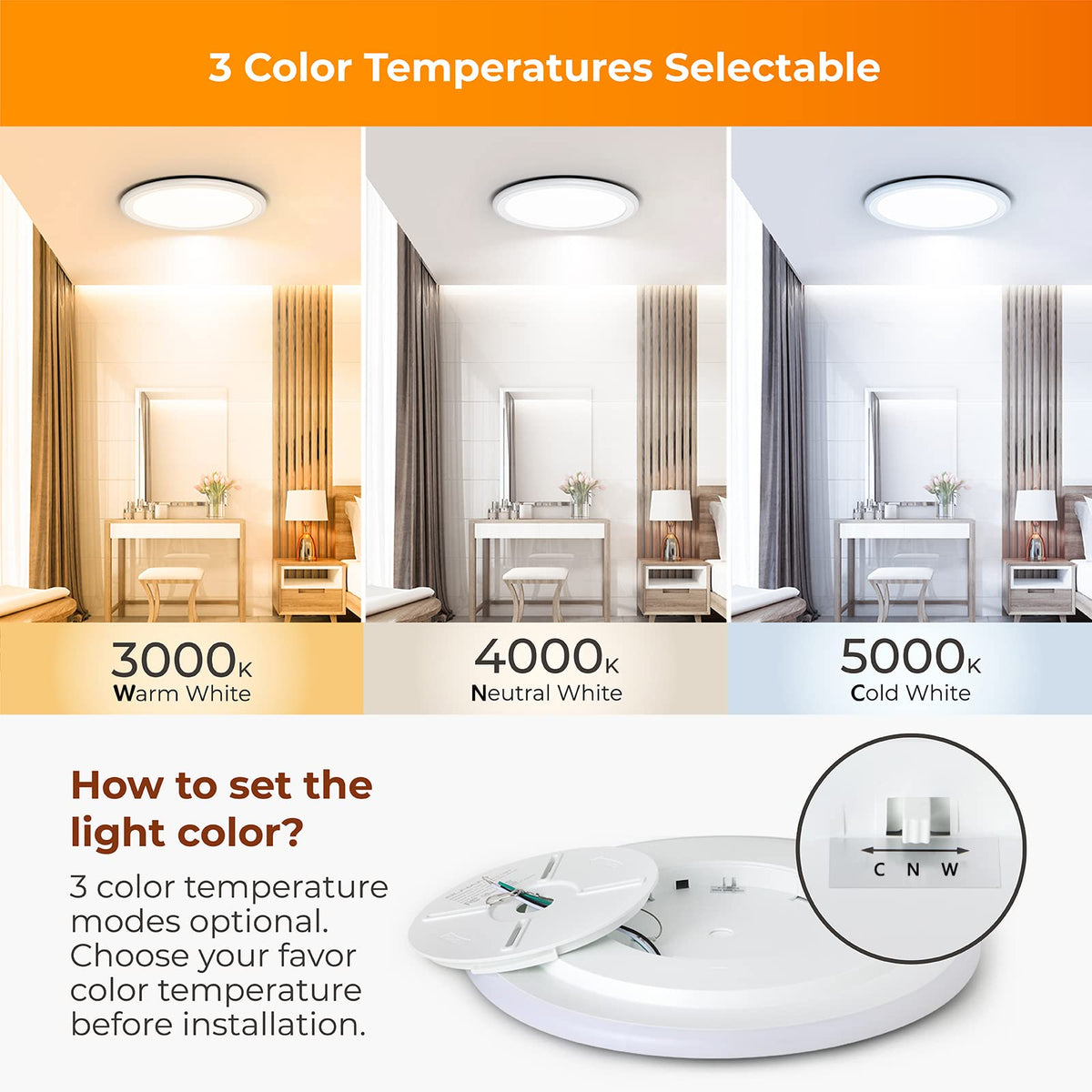 3 Color Temperatures Selectable

3000K
Warm White

4000K
Neutral White

5000K
Cold White

How to set the light color?

3 color temperature modes optional. Choose your favor color temperature before installation.

C N W